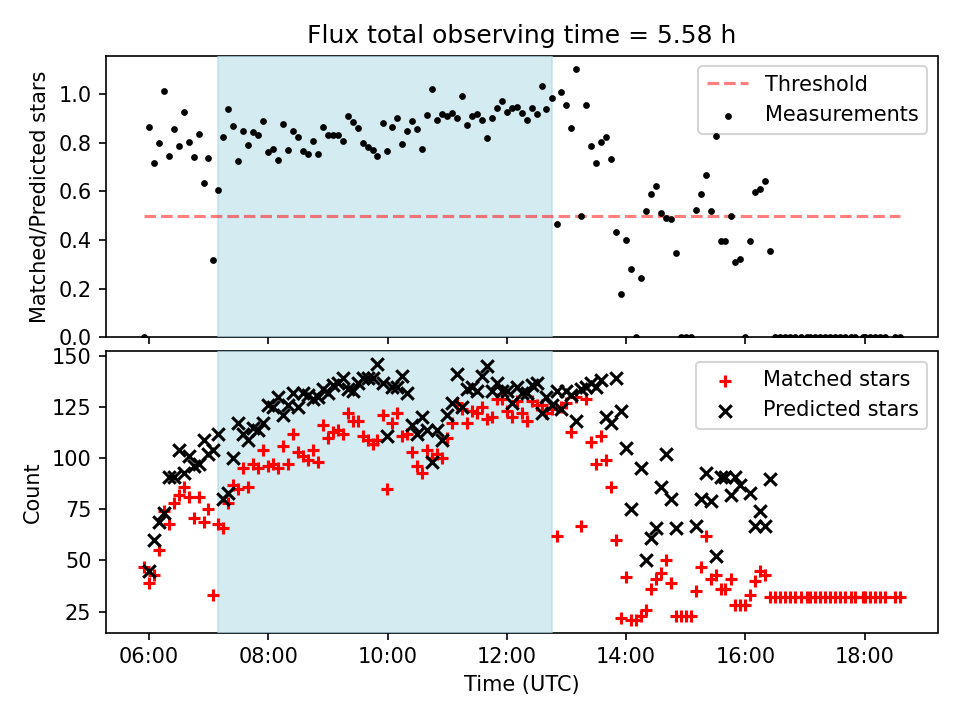 Flux total observing time = 5.58 h

Matched/Predicted stars

1.0
0.8
0.6
0.4
0.2
0.0

Threshold
Measurements

Count

150
125
100
75
50
25

Matched stars
Predicted stars

06:00
08:00
10:00
12:00
14:00
16:00
18:00

Time (UTC)